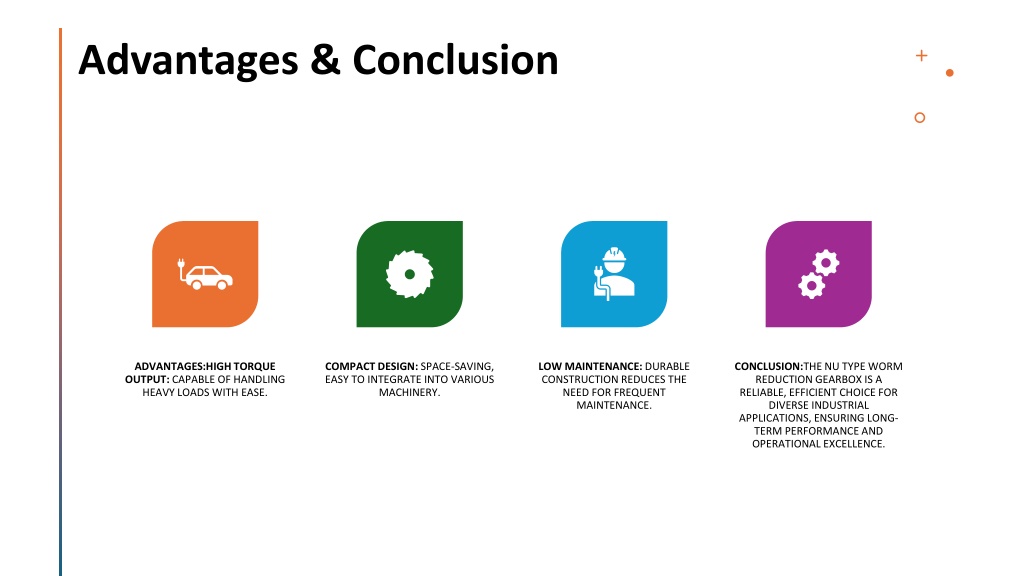 Advantages & Conclusion

ADVANTAGES:HIGH TORQUE OUTPUT: CAPABLE OF HANDLING HEAVY LOADS WITH EASE.

COMPACT DESIGN: SPACE-SAVING, EASY TO INTEGRATE INTO VARIOUS MACHINERY.

LOW MAINTENANCE: DURABLE CONSTRUCTION REDUCES THE NEED FOR FREQUENT MAINTENANCE.

CONCLUSION:THE NU TYPE WORM REDUCTION GEARBOX IS A RELIABLE, EFFICIENT CHOICE FOR DIVERSE INDUSTRIAL APPLICATIONS, ENSURING LONG-TERM PERFORMANCE AND OPERATIONAL EXCELLENCE.